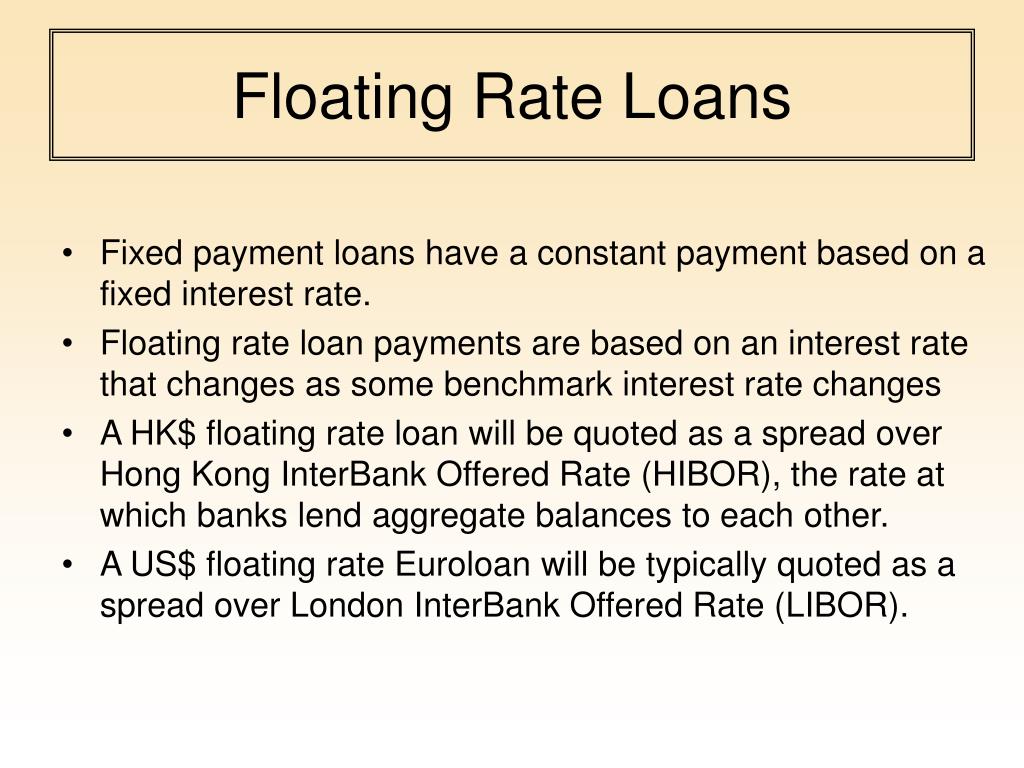 Floating Rate Loans

• Fixed payment loans have a constant payment based on a fixed interest rate.
• Floating rate loan payments are based on an interest rate that changes as some benchmark interest rate changes
• A HK\$ floating rate loan will be quoted as a spread over Hong Kong InterBank Offered Rate (HIBOR), the rate at which banks lend aggregate balances to each other.
• A US\$ floating rate Euroloan will be typically quoted as a spread over London InterBank Offered Rate (LIBOR).